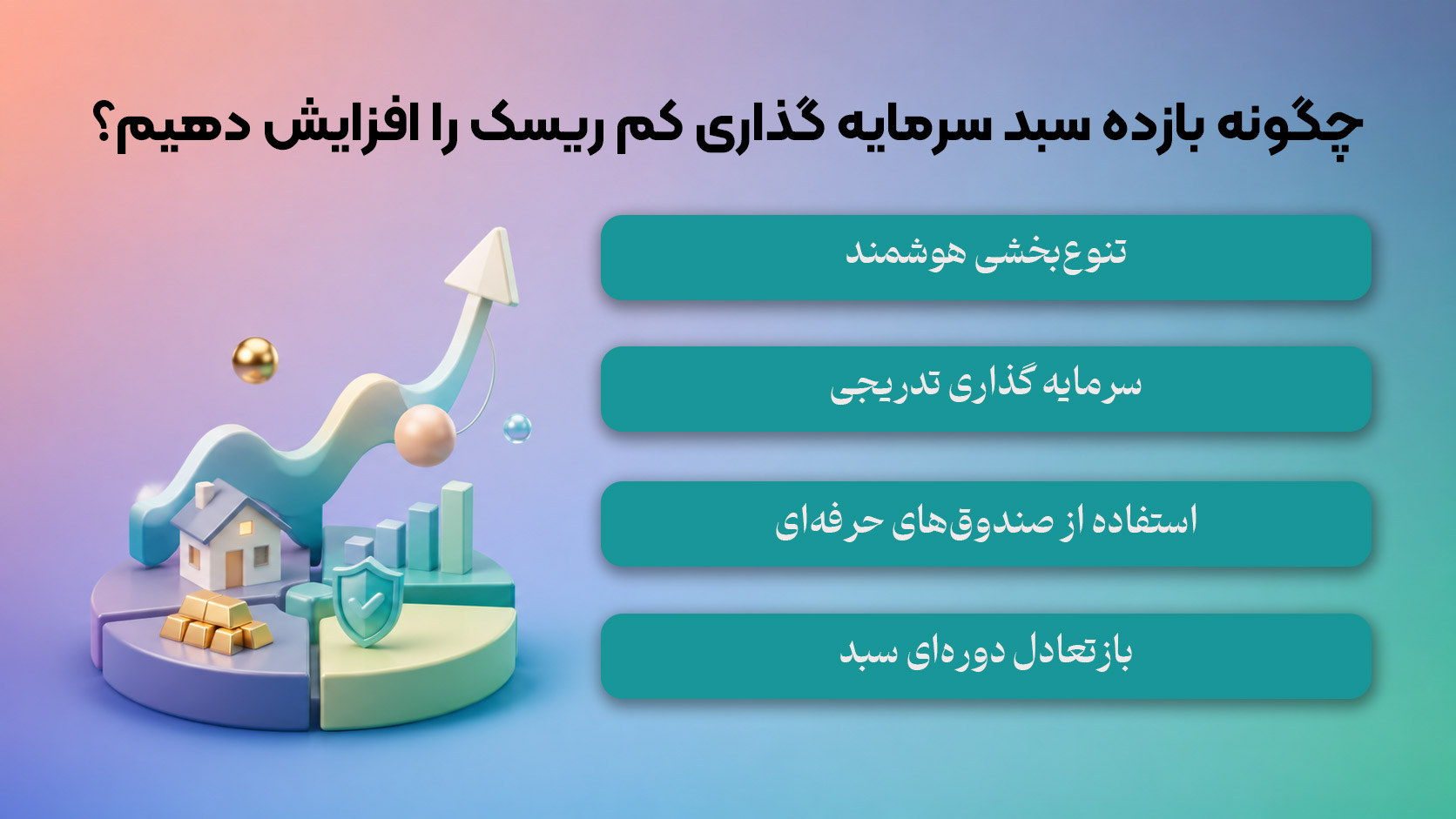 چگونه بازده سبد سرمایه گذاری کم ریسک را افزایش دهیم؟

تنوع‌بخشی هوشمند

سرمایه گذاری تدریجی

استفاده از صندوق‌های حرفه‌ای

بازتعادل دوره‌ای سبد